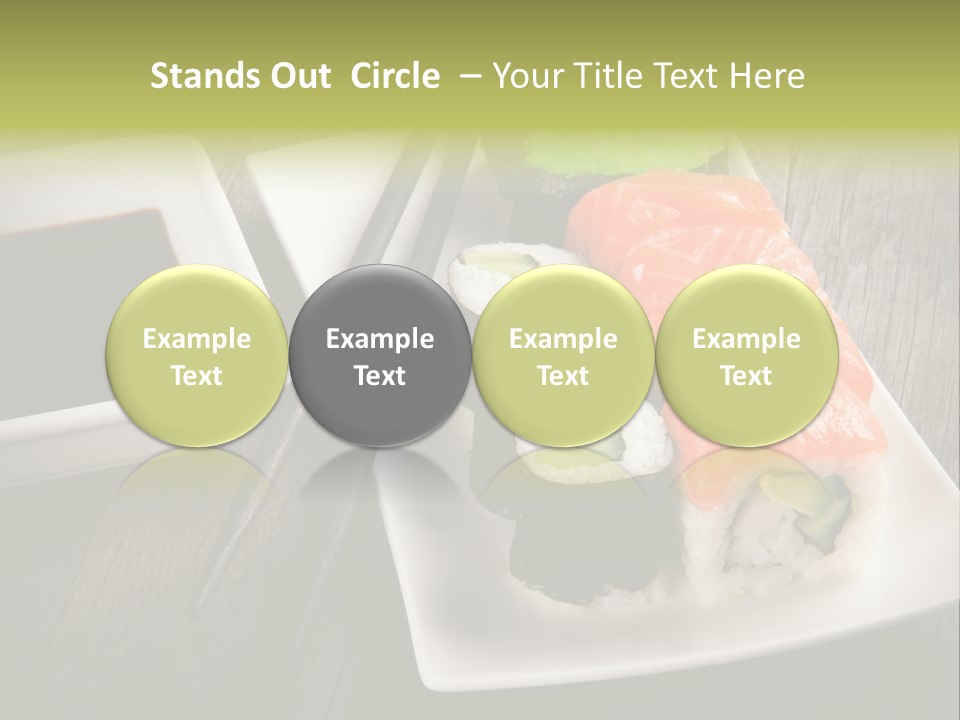 Stands Out Circle – Your Title Text Here

Example Text

Example Text

Example Text

Example Text